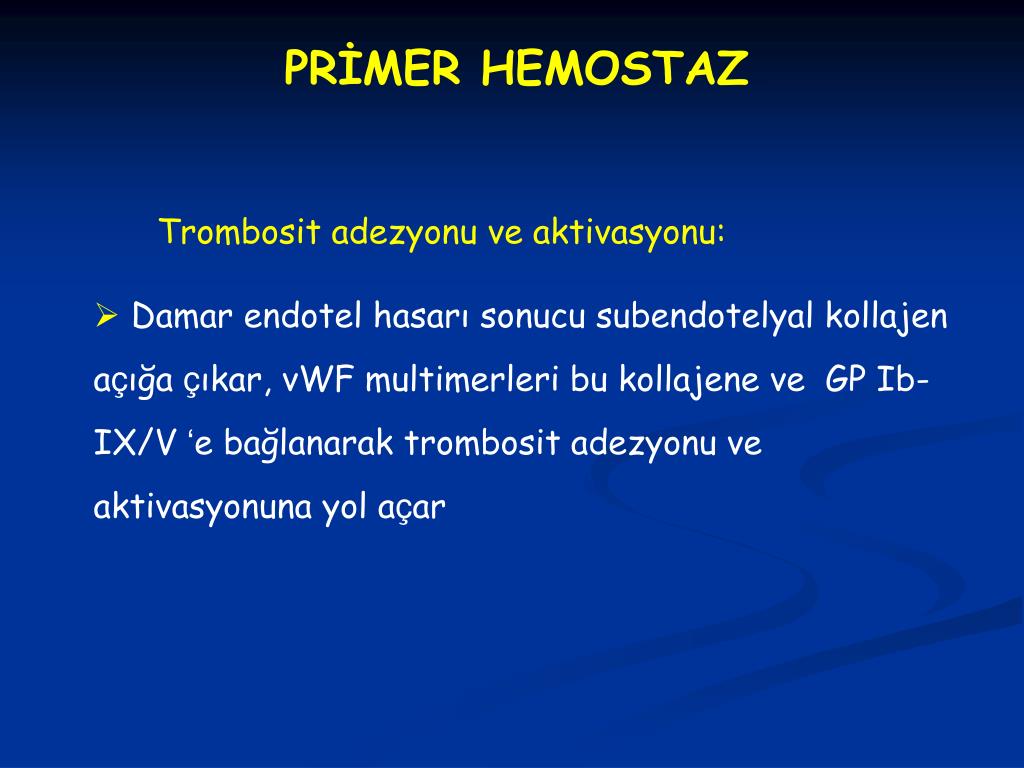 PRİMER HEMOSTAZ

Trombosit adezyonu ve aktivasyonu:

➢ Damar endotel hasarı sonucu subendotelyal kollajen açığa çıkar, vWF multimerleri bu kollajene ve GP Ib-IX/V ‘e bağlanarak trombosit adezyonu ve aktivasyonuna yol açar